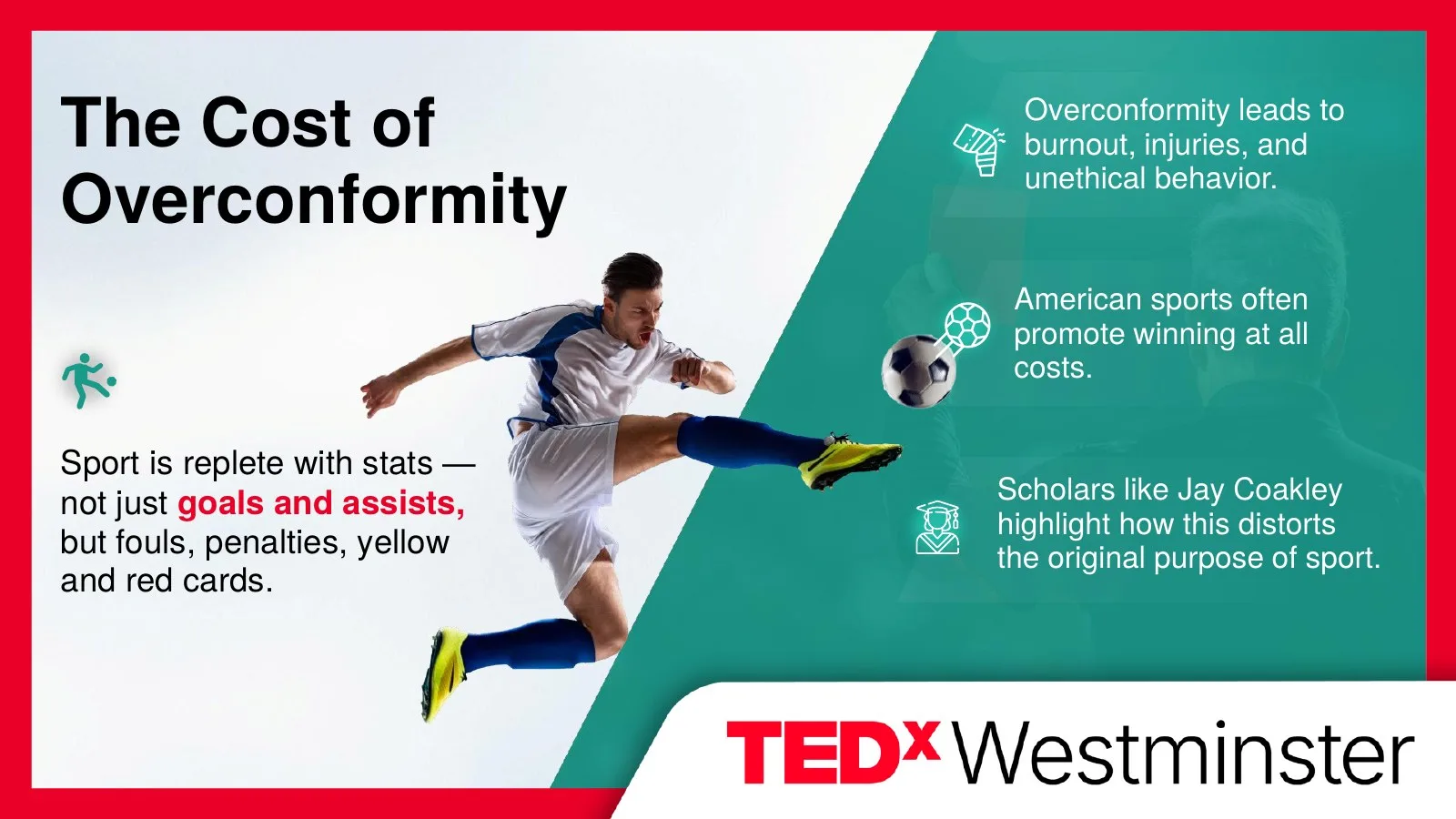 The Cost of Overconformity

Sport is replete with stats — not just goals and assists, but fouls, penalties, yellow and red cards.

Overconformity leads to burnout, injuries, and unethical behavior.

American sports often promote winning at all costs.

Scholars like Jay Coakley highlight how this distorts the original purpose of sport.

TEDx Westminster